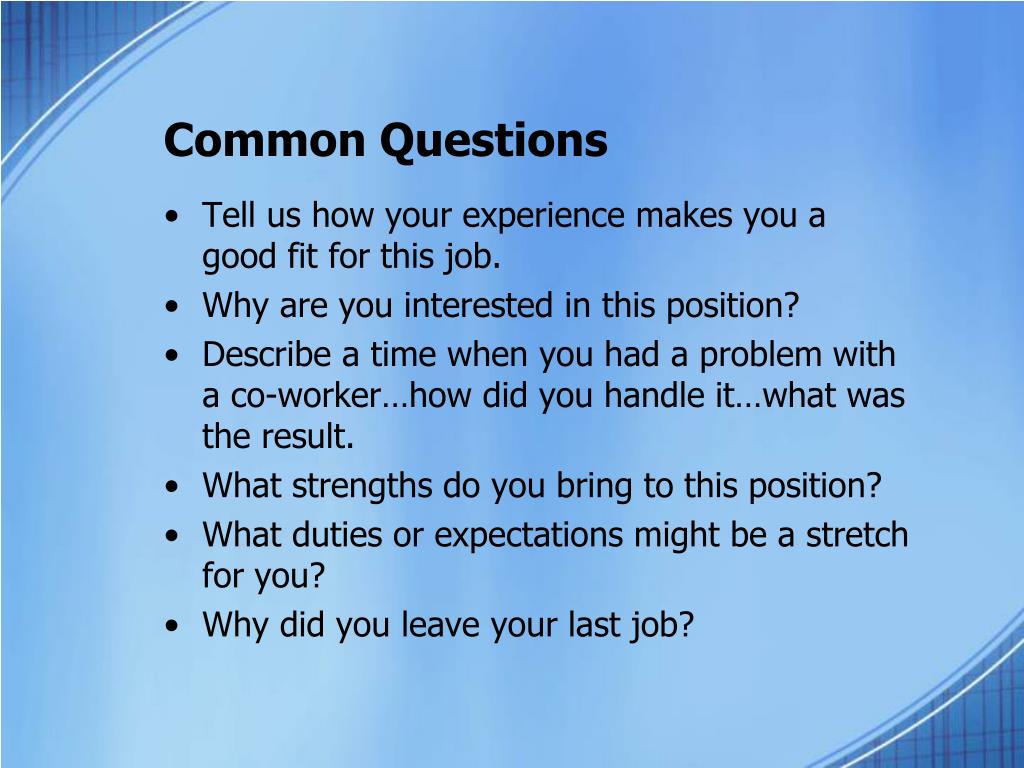 Common Questions

• Tell us how your experience makes you a good fit for this job.
• Why are you interested in this position?
• Describe a time when you had a problem with a co-worker…how did you handle it…what was the result.
• What strengths do you bring to this position?
• What duties or expectations might be a stretch for you?
• Why did you leave your last job?